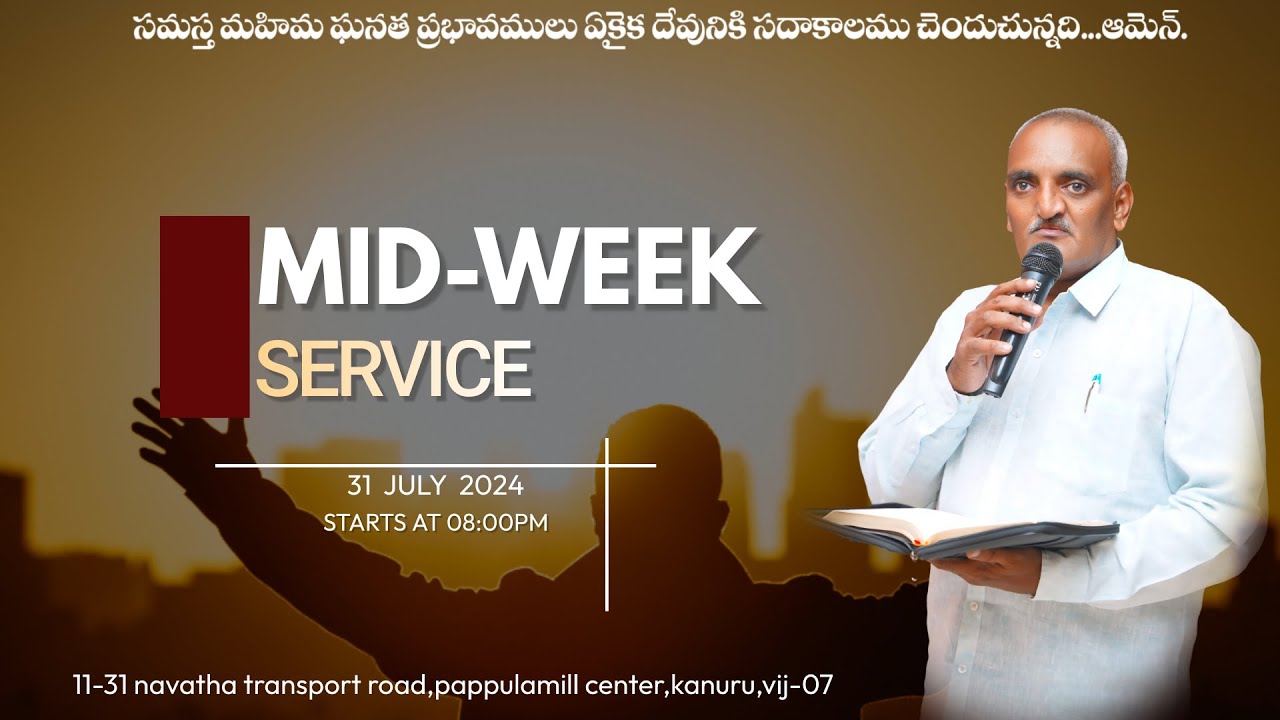 సమస్త మహిమ ఘనత ప్రభావములు ఏకైక దేవునికి సదాకాలము చెందుచున్నది...ఆమెన్.

MID-WEEK
SERVICE

31 JULY 2024
STARTS AT 08:00PM

11-31 navatha transport road,pappulamill center,kanuru,vij-07